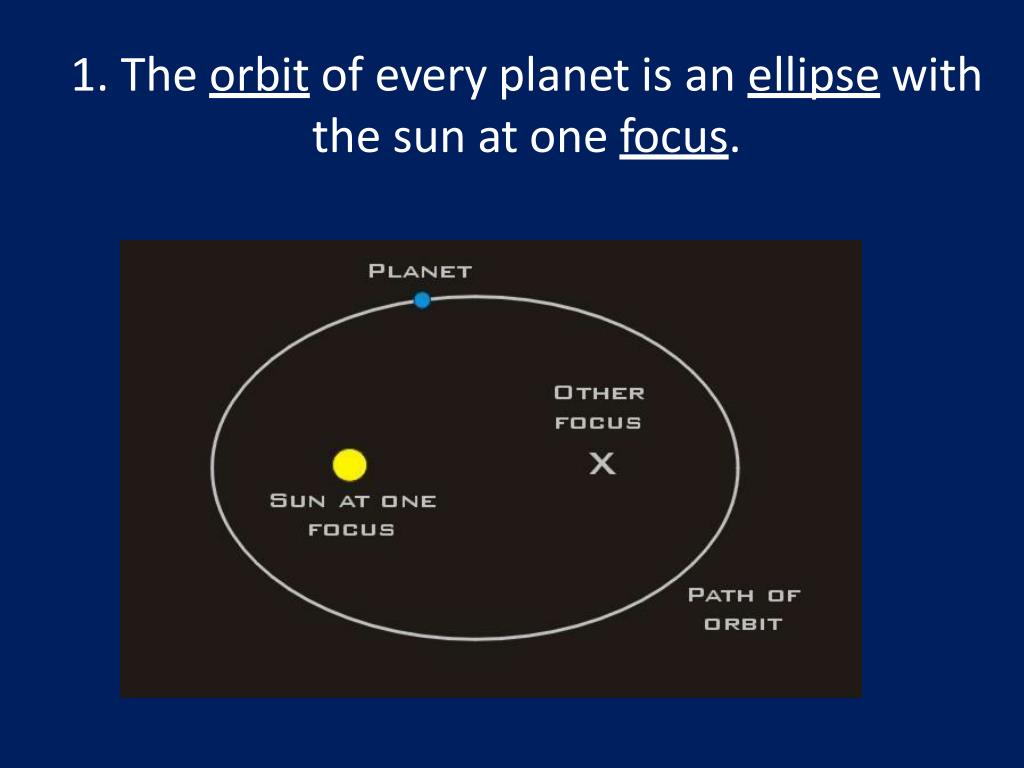 1. The orbit of every planet is an ellipse with the sun at one focus.

PLANET

OTHER FOCUS

X

SUN AT ONE FOCUS

PATH OF ORBIT